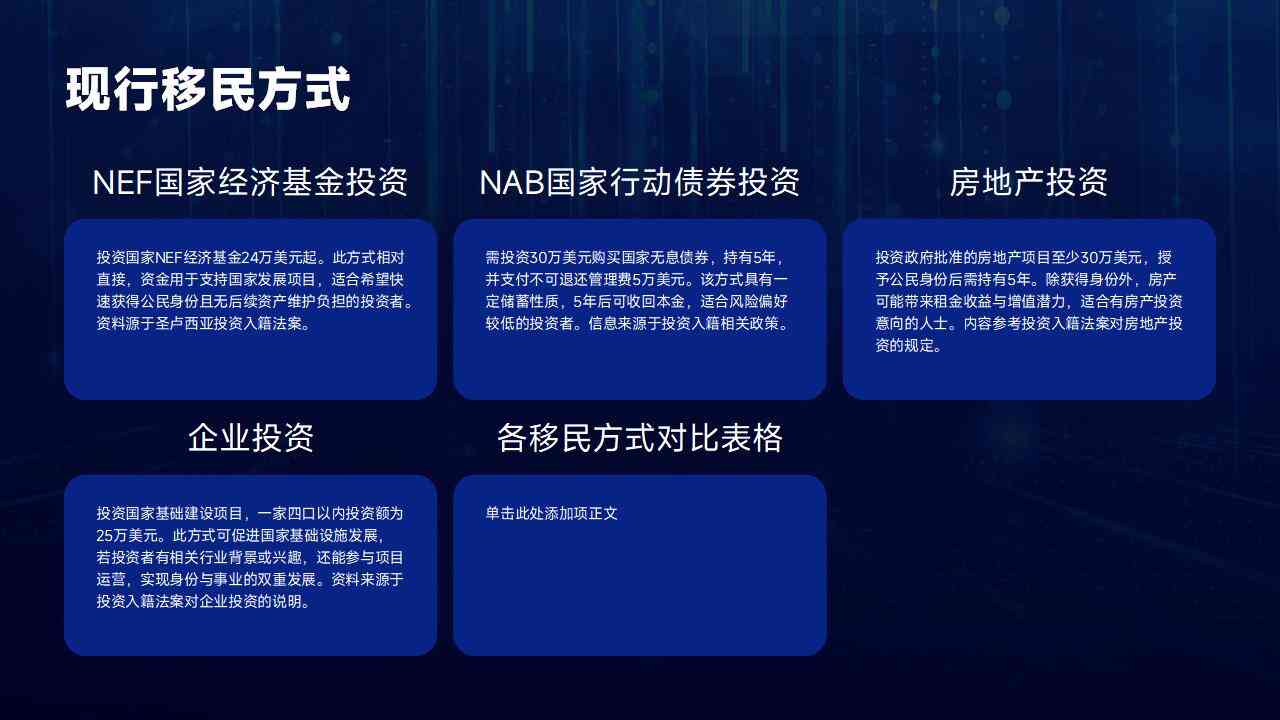 现行移民方式

NEF国家经济基金投资

投资国家NEF经济基金24万美元起。此方式相对直接，资金用于支持国家发展项目，适合希望快速获得公民身份且无后续资产维护负担的投资者。资料源于圣卢西亚投资入籍法案。

NAB国家行动债券投资

需投资30万美元购买国家无息债券，持有5年，并支付不可退还管理费5万美元。该方式具有一定储蓄性质，5年后可收回本金，适合风险偏好较低的投资者。信息来源于投资入籍相关政策。

房地产投资

投资政府批准的房地产项目至少30万美元，授予公民身份后需持有5年。除获得身份外，房产可能带来租金收益与增值潜力，适合有房产投资意向的人士。内容参考投资入籍法案对房地产投资的规定。

企业投资

投资国家基础建设项目，一家四口以内投资额为25万美元。此方式可促进国家基础设施发展，若投资者有相关行业背景或兴趣，还能参与项目运营，实现身份与事业的双重发展。资料来源于投资入籍法案对企业投资的说明。

各移民方式对比表格

单击此处添加项正文